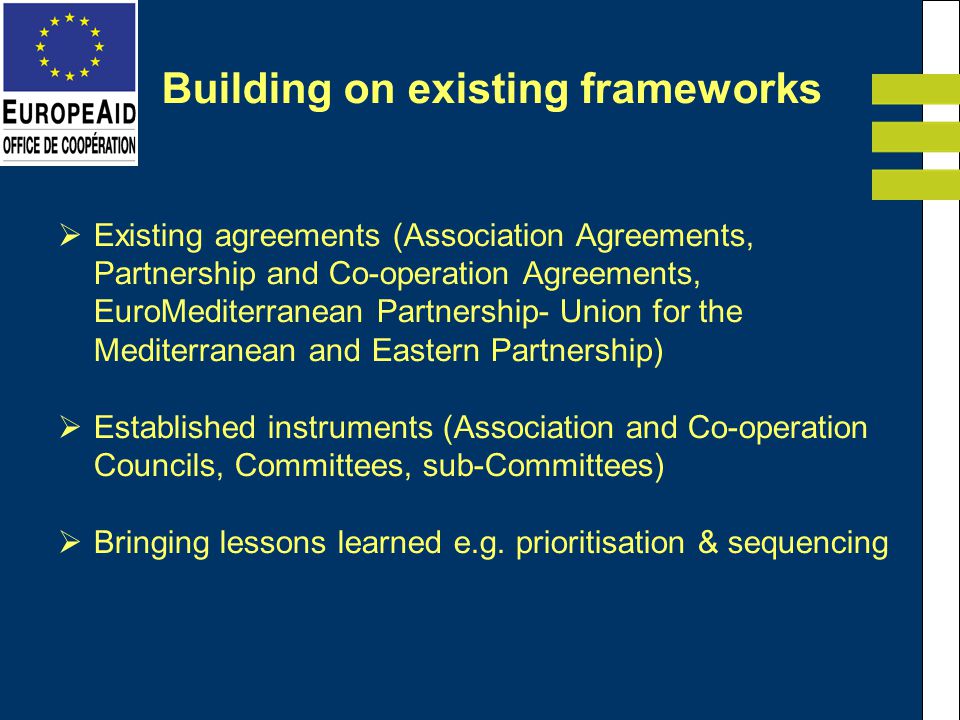 EUROPEAID
OFFICE DE COOPÉRATION

Building on existing frameworks

➢ Existing agreements (Association Agreements, Partnership and Co-operation Agreements, EuroMediterranean Partnership- Union for the Mediterranean and Eastern Partnership)

➢ Established instruments (Association and Co-operation Councils, Committees, sub-Committees)

➢ Bringing lessons learned e.g. prioritisation & sequencing